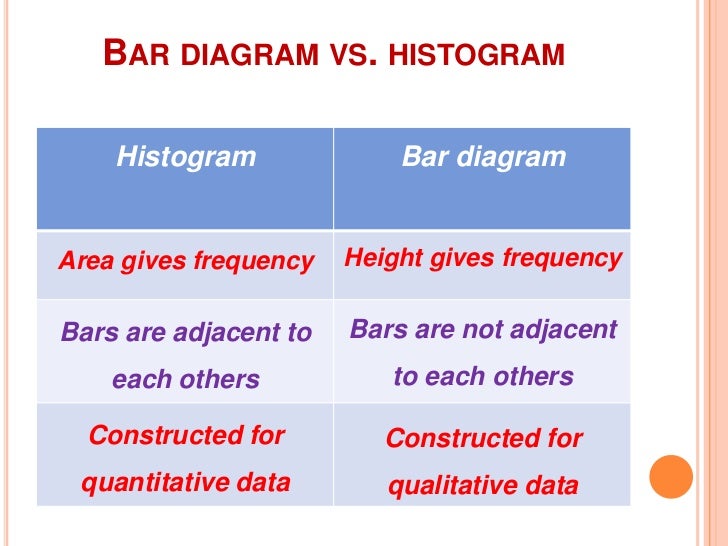 BAR DIAGRAM VS. HISTOGRAM

| Histogram | Bar diagram |
|---|---|
| Area gives frequency | Height gives frequency |
| Bars are adjacent to each others | Bars are not adjacent to each others |
| Constructed for quantitative data | Constructed for qualitative data |